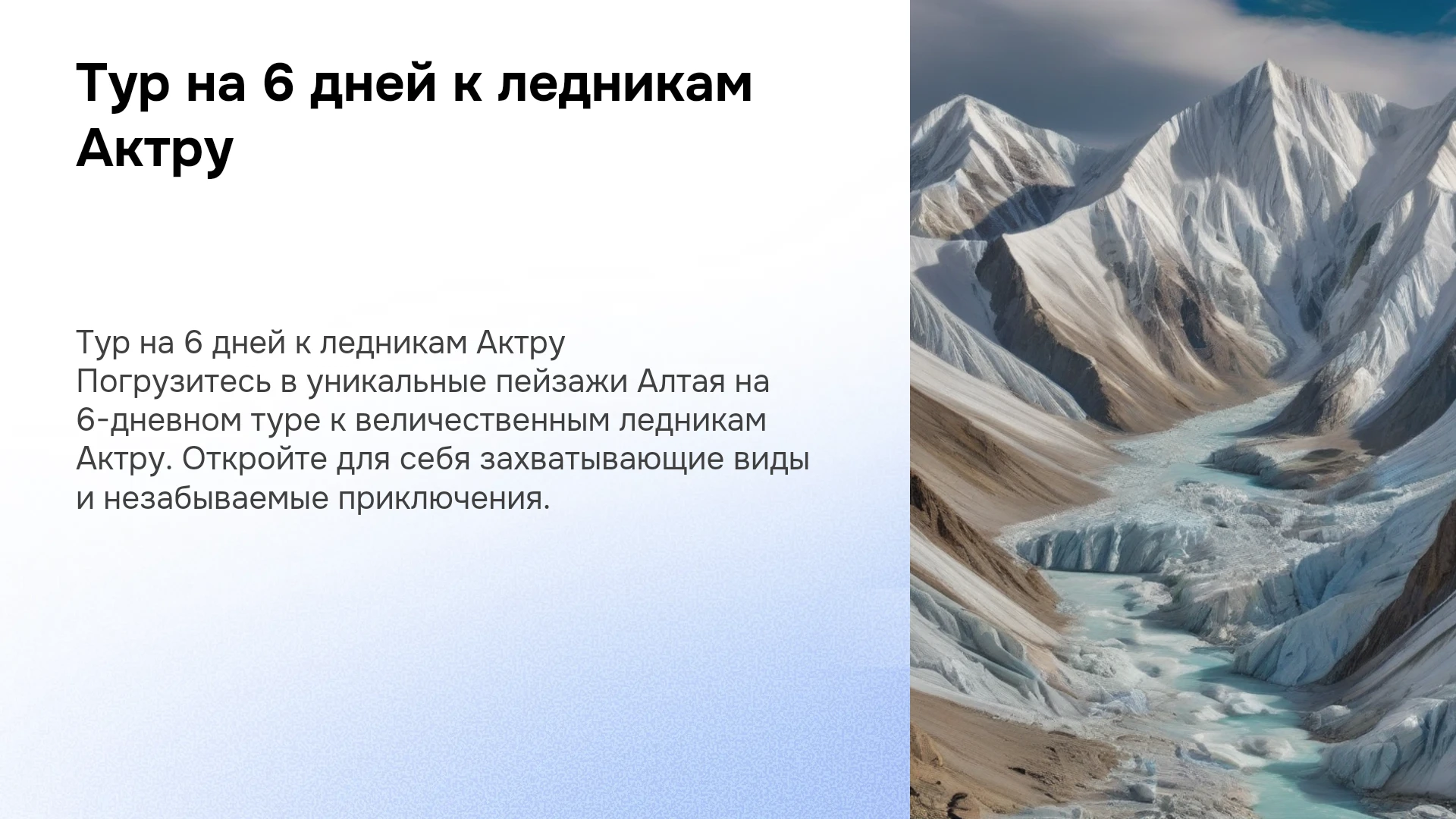 Тур на 6 дней к ледникам Актру

Тур на 6 дней к ледникам Актру

Погрузитесь в уникальные пейзажи Алтая на 6-дневном туре к величественным ледникам Актру. Откройте для себя захватывающие виды и незабываемые приключения.